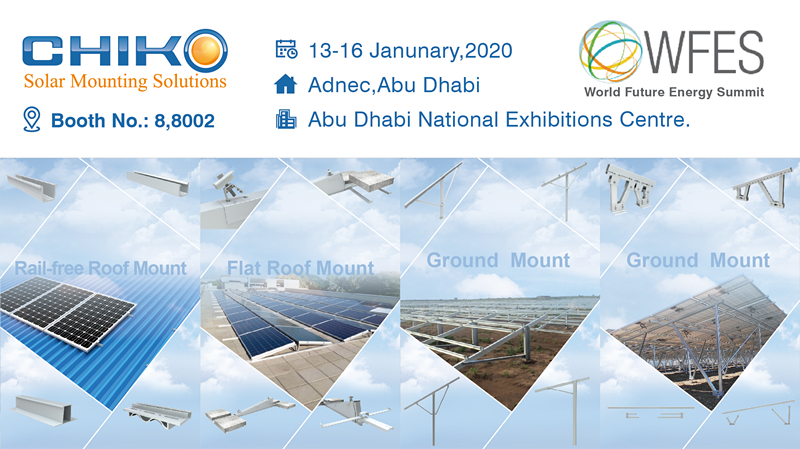 CHIKO
Solar Mounting Solutions

Booth No.: 8,8002

13-16 Janunary,2020
Adnec,Abu Dhabi
Abu Dhabi National Exhibitions Centre.

WFES
World Future Energy Summit

Rail-free Roof Mount

Flat Roof Mount

Ground Mount

Ground Mount